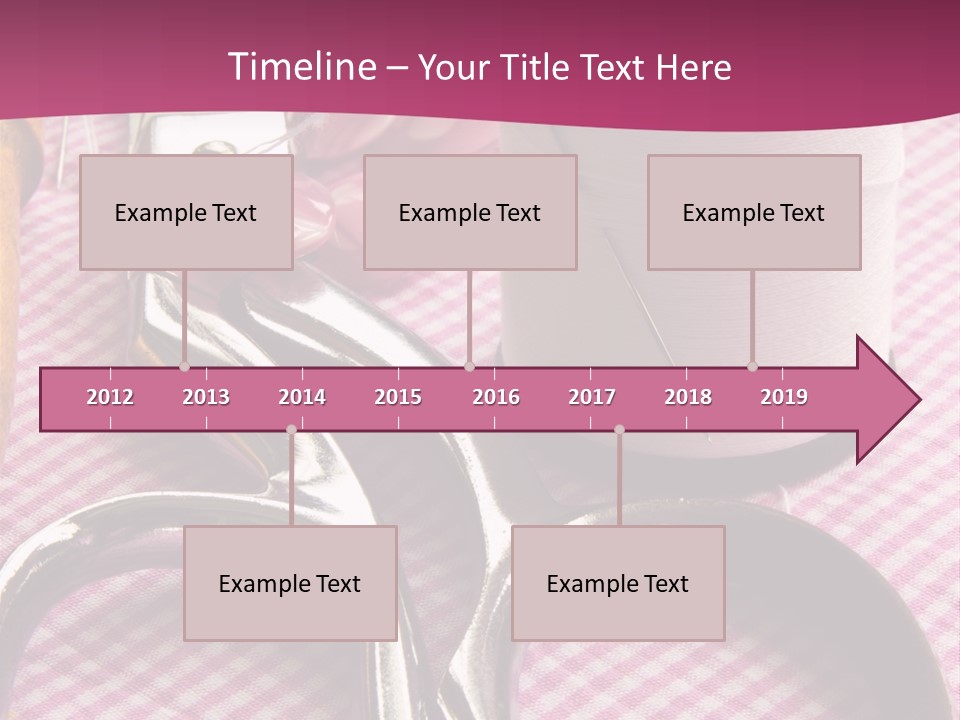 Timeline – Your Title Text Here

Example Text

Example Text

Example Text

2012
2013
2014
2015
2016
2017
2018
2019

Example Text

Example Text